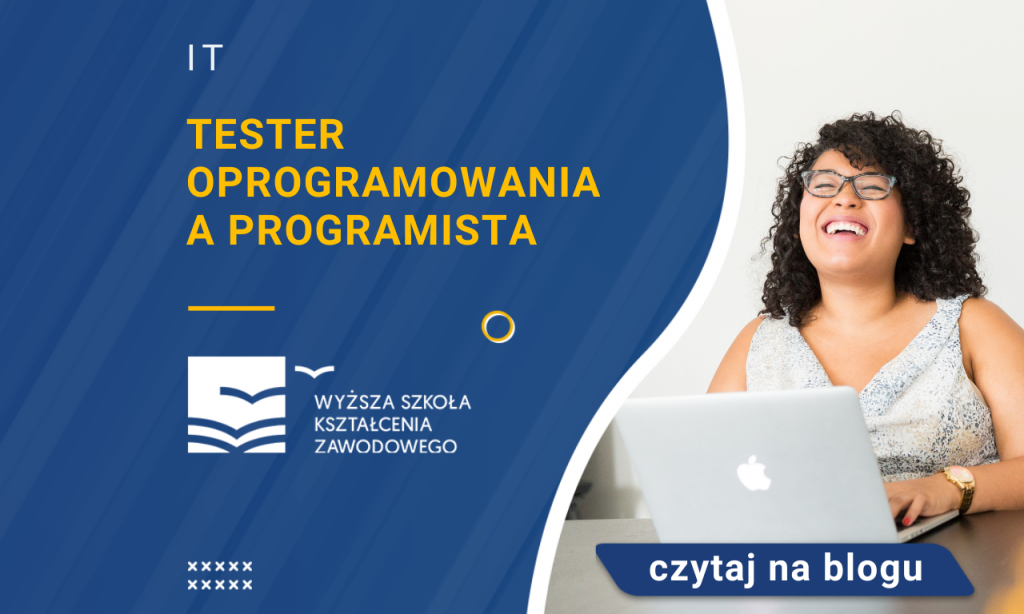 IT

TESTER OPROGRAMOWANIA A PROGRAMISTA

WYŻSZA SZKOŁA KSZTAŁCENIA ZAWODOWEGO

czytaj na blogu